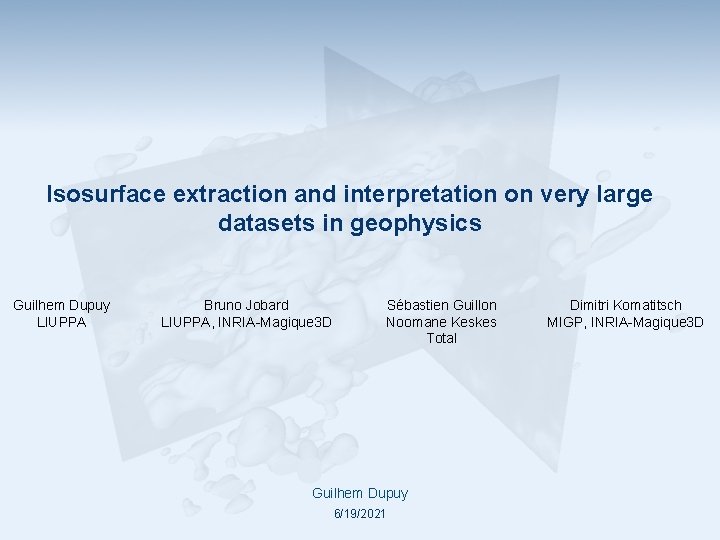 Isosurface extraction and interpretation on very large datasets in geophysics

Guilhem Dupuy
LIUPPA

Bruno Jobard
LIUPPA, INRIA-Magique3D

Sébastien Guillon
Noomane Keskes
Total

Dimitri Komatitsch
MIGP, INRIA-Magique3D

Guilhem Dupuy
6/19/2021